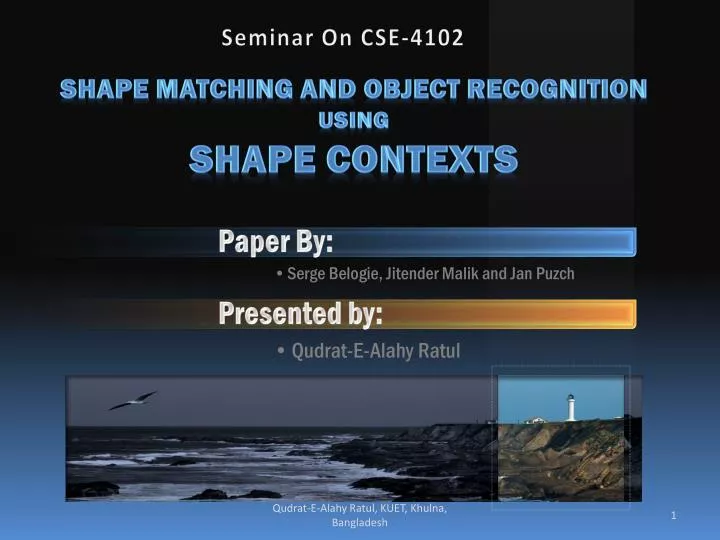 Seminar On CSE-4102

SHAPE MATCHING AND OBJECT RECOGNITION USING SHAPE CONTEXTS

Paper By:

• Serge Belogie, Jitender Malik and Jan Puzch

Presented by:

• Qudrat-E-Alahy Ratul

Qudrat-E-Alahy Ratul, KUET, Khulna, Bangladesh

1